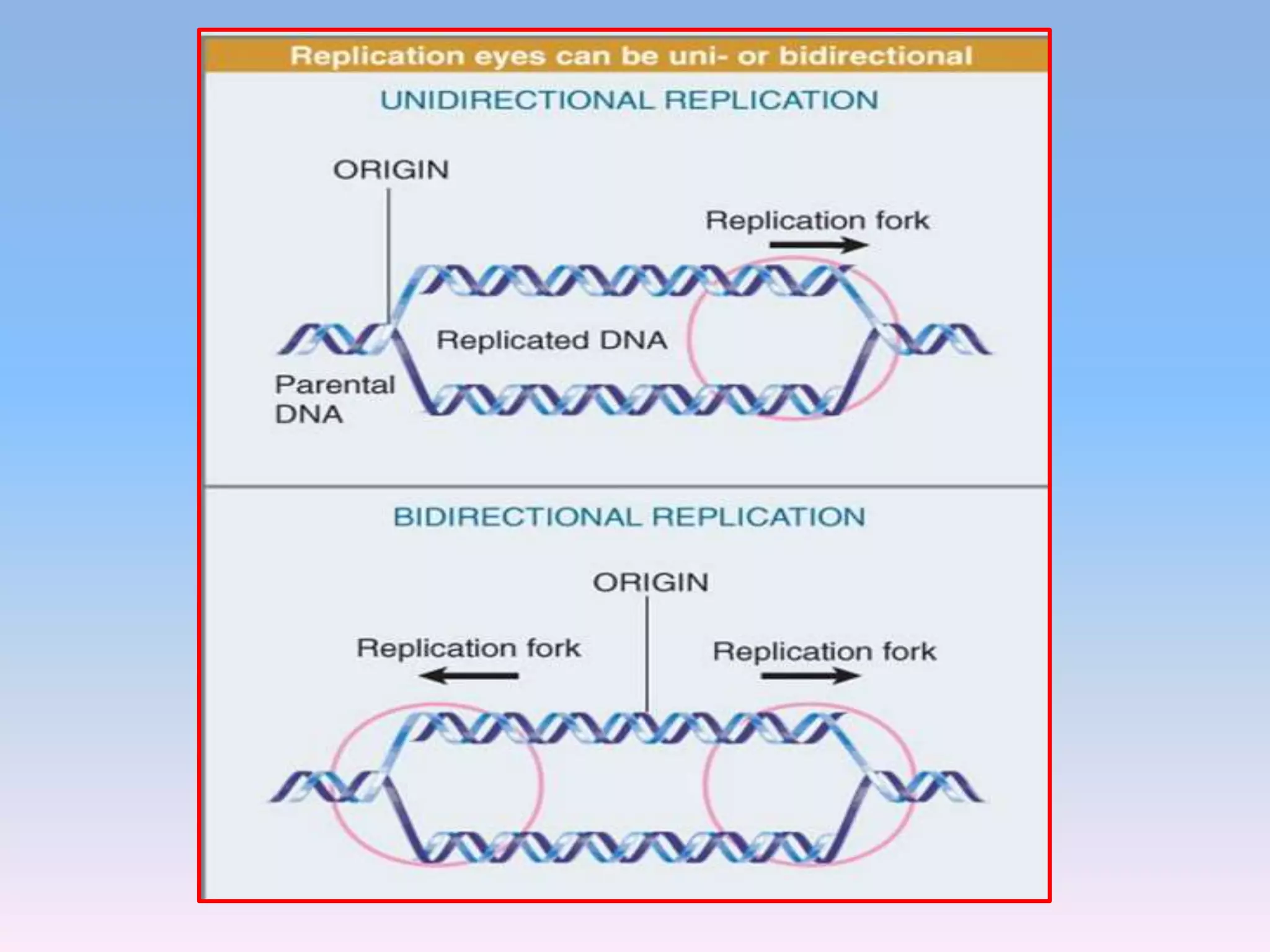 Replication eyes can be uni- or bidirectional

UNIDIRECTIONAL REPLICATION

ORIGIN

Replication fork

Replicated DNA

Parental DNA

BIDIRECTIONAL REPLICATION

ORIGIN

Replication fork

Replication fork